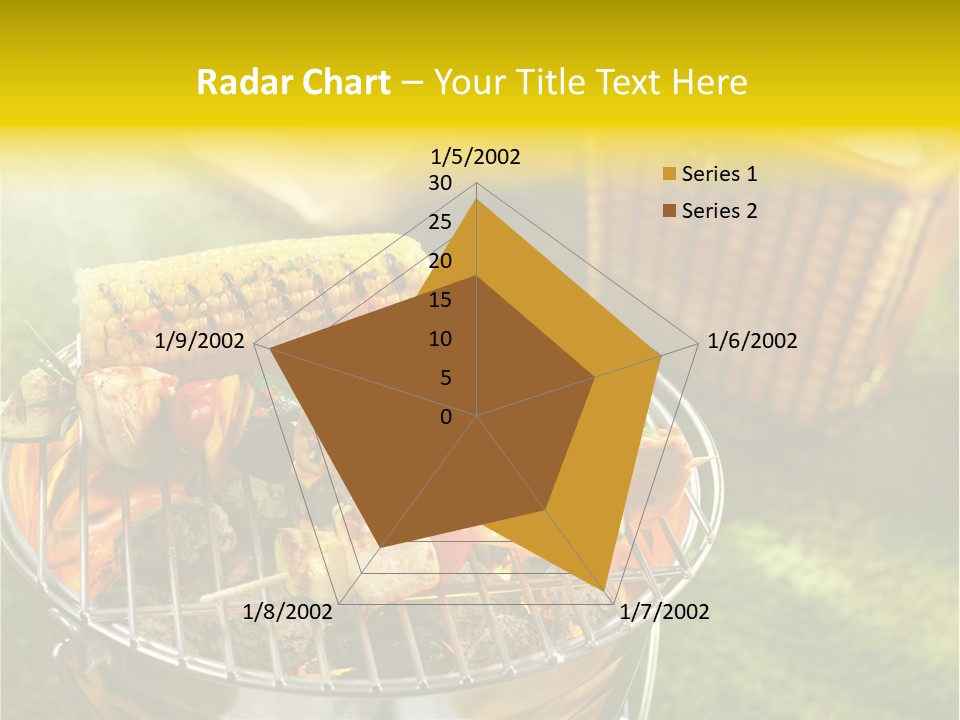 Radar Chart – Your Title Text Here

1/5/2002
30
25
20
15
10
5
0
1/6/2002
1/7/2002
1/8/2002
1/9/2002

Series 1
Series 2